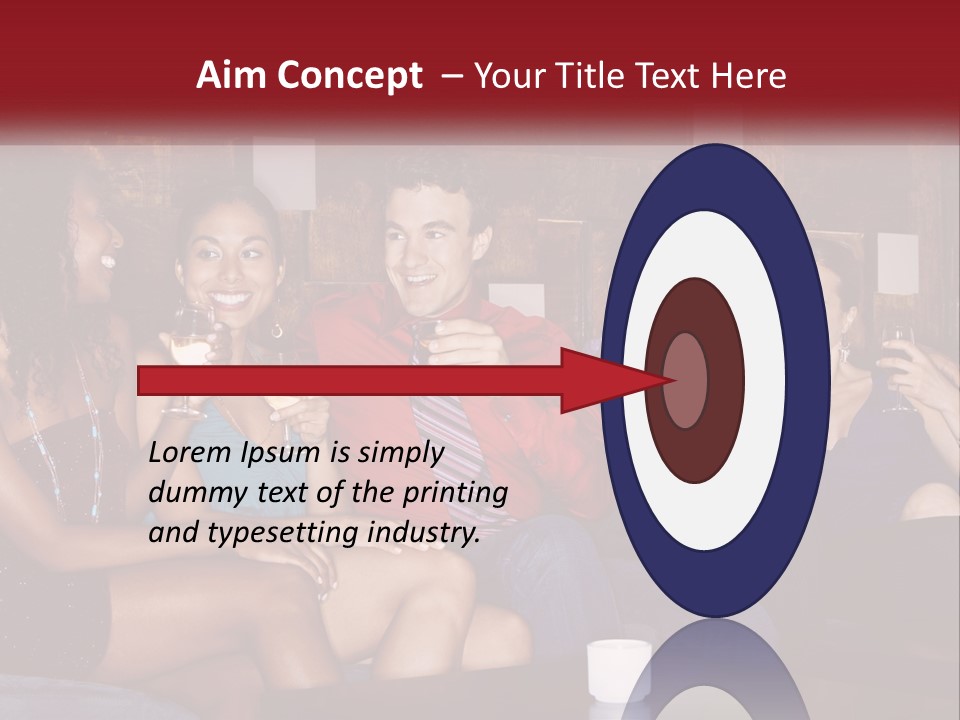 Aim Concept – Your Title Text Here

Lorem Ipsum is simply dummy text of the printing and typesetting industry.